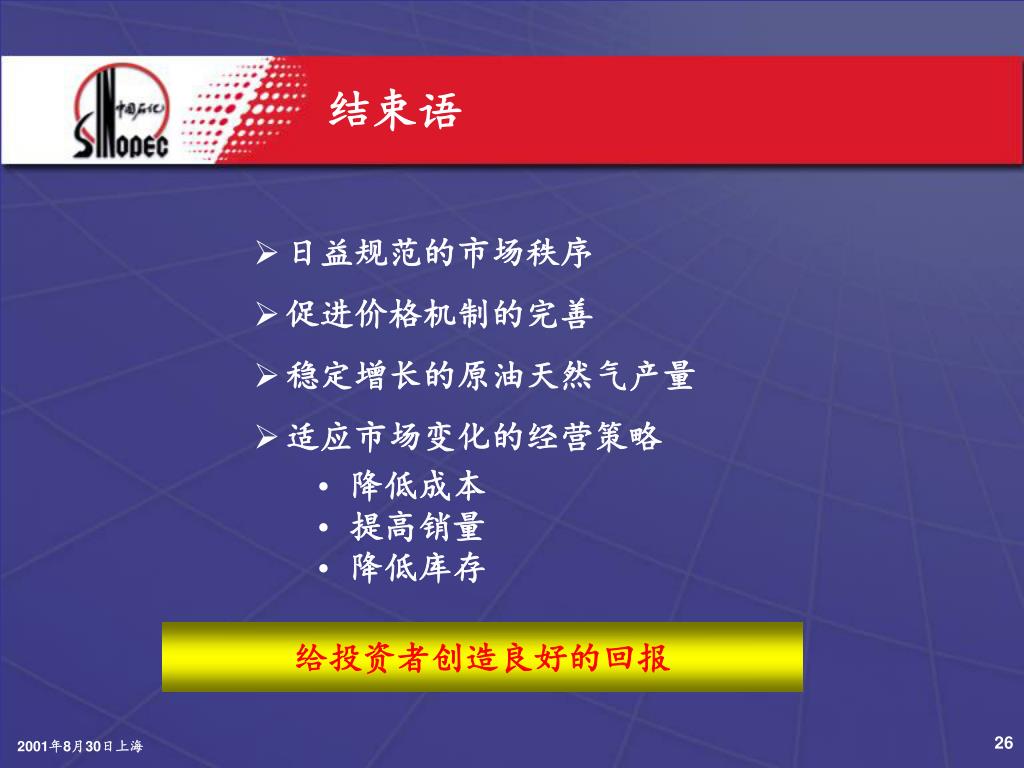 中国石化
SINOPEC

结束语

➢ 日益规范的市场秩序

➢ 促进价格机制的完善

➢ 稳定增长的原油天然气产量

➢ 适应市场变化的经营策略
• 降低成本
• 提高销量
• 降低库存

给投资者创造良好的回报

2001年8月30日上海

26